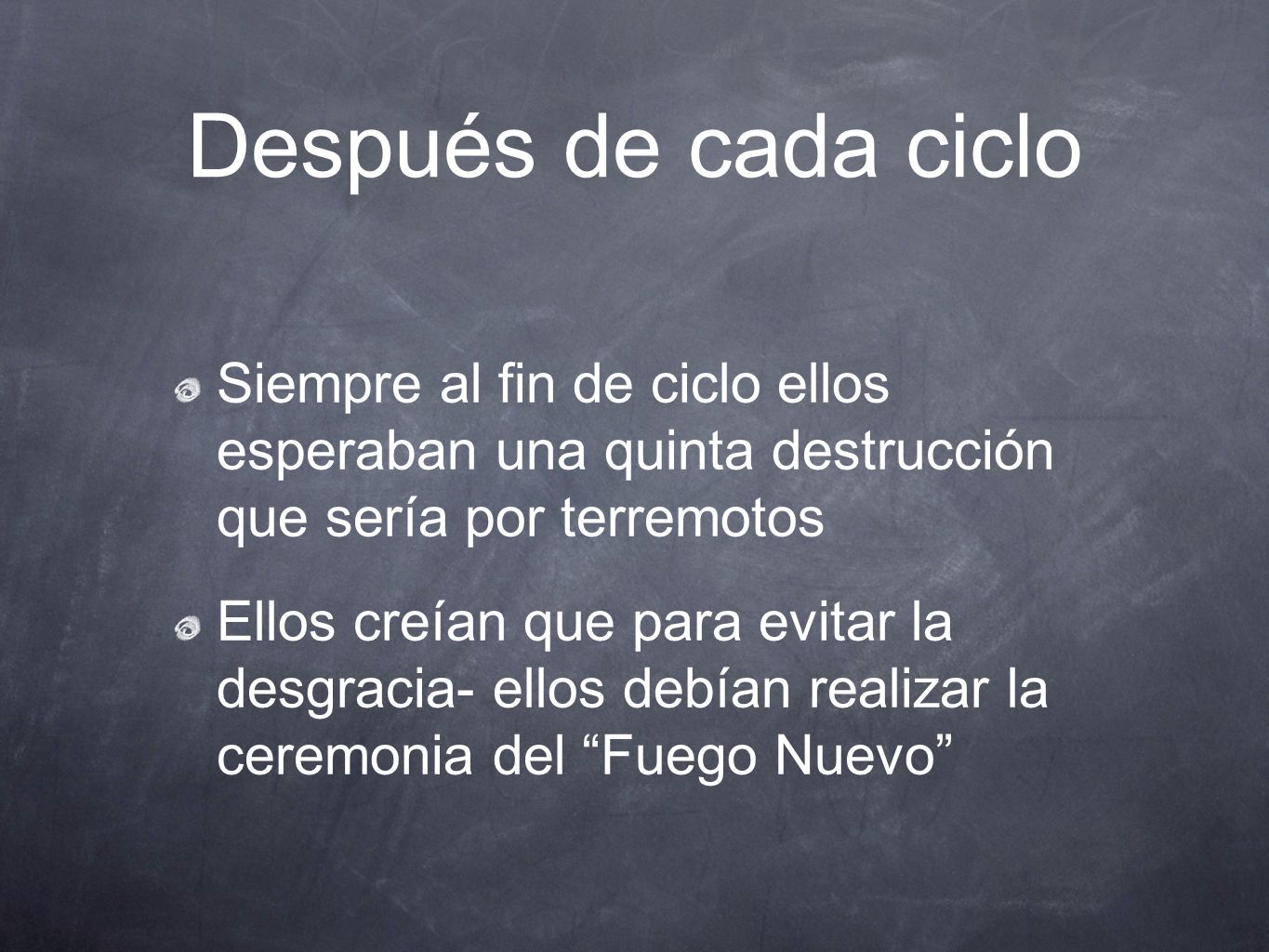 Después de cada ciclo

Siempre al fin de ciclo ellos esperaban una quinta destrucción que sería por terremotos

Ellos creían que para evitar la desgracia- ellos debían realizar la ceremonia del “Fuego Nuevo”